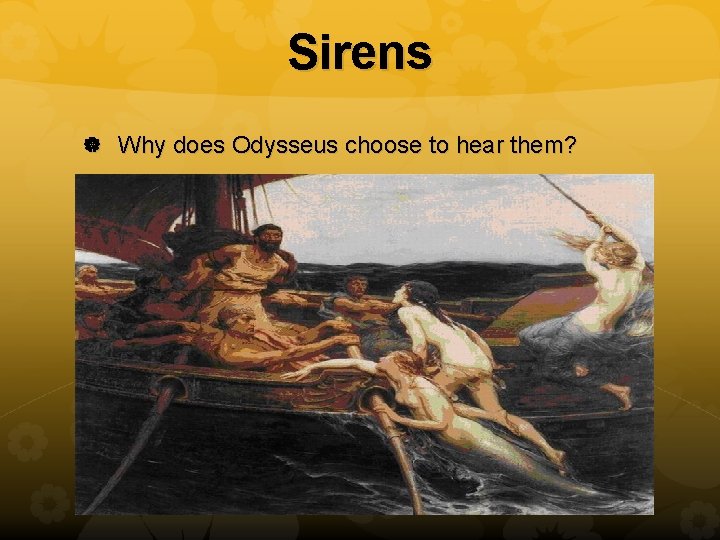 Sirens

Why does Odysseus choose to hear them?